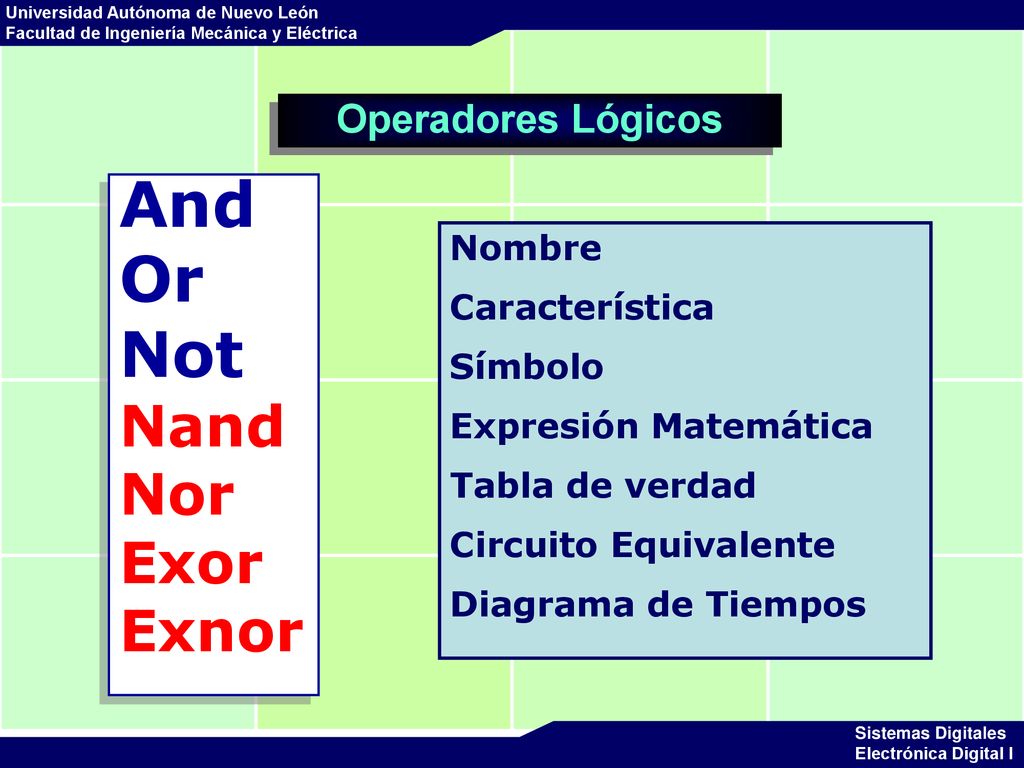 Universidad Autónoma de Nuevo León
Facultad de Ingeniería Mecánica y Eléctrica

Operadores Lógicos

And
Or
Not
Nand
Nor
Exor
Exnor

Nombre
Característica
Símbolo
Expresión Matemática
Tabla de verdad
Circuito Equivalente
Diagrama de Tiempos

Sistemas Digitales
Electrónica Digital I